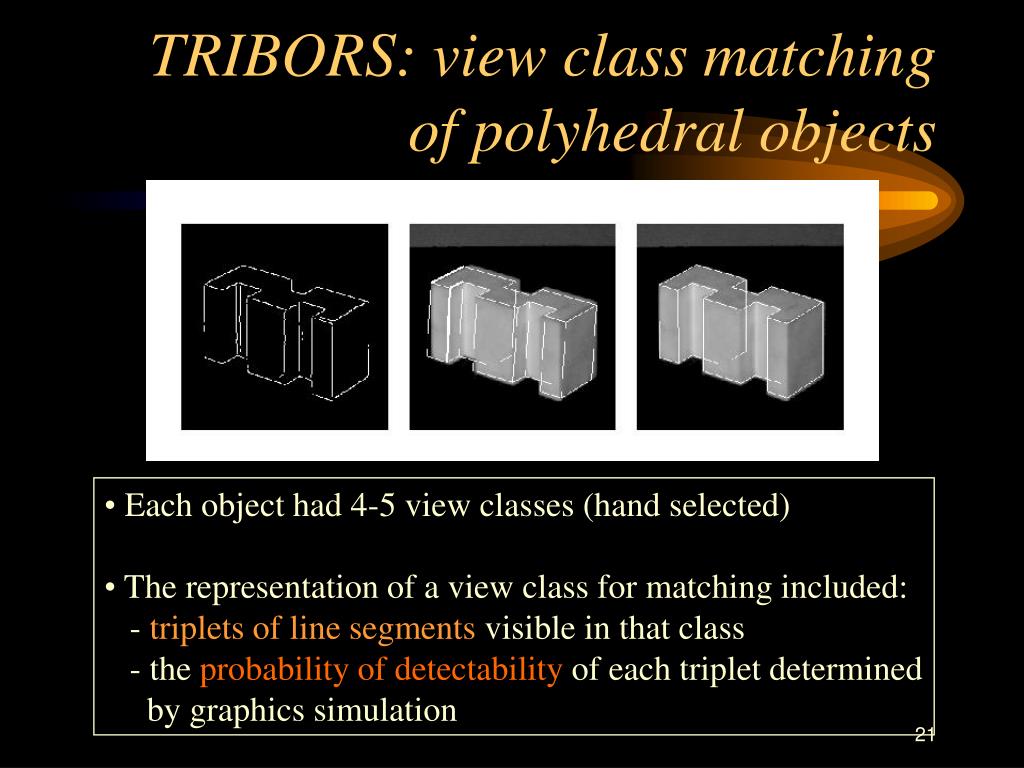 TRIBORS: view class matching of polyhedral objects

• Each object had 4-5 view classes (hand selected)

• The representation of a view class for matching included:
- triplets of line segments visible in that class
- the probability of detectability of each triplet determined by graphics simulation

21